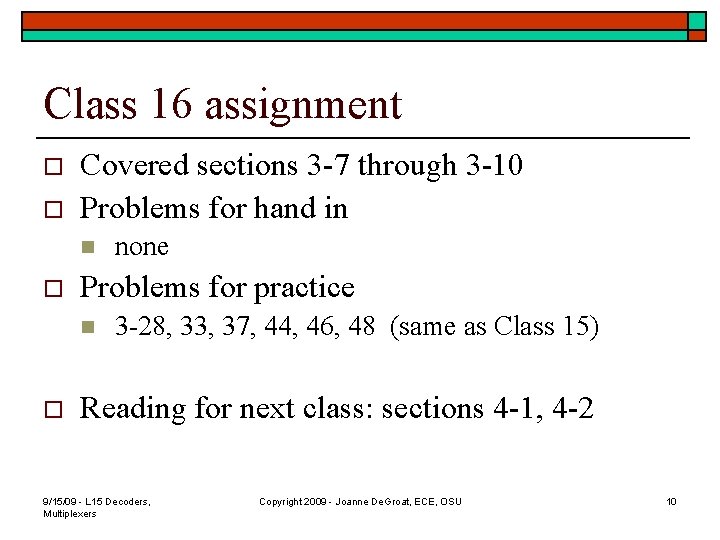 Class 16 assignment

Covered sections 3-7 through 3-10

Problems for hand in

none

Problems for practice

3-28, 33, 37, 44, 46, 48 (same as Class 15)

Reading for next class: sections 4-1, 4-2

9/15/09 - L15 Decoders, Multiplexers

Copyright 2009 - Joanne DeGroat, ECE, OSU

10